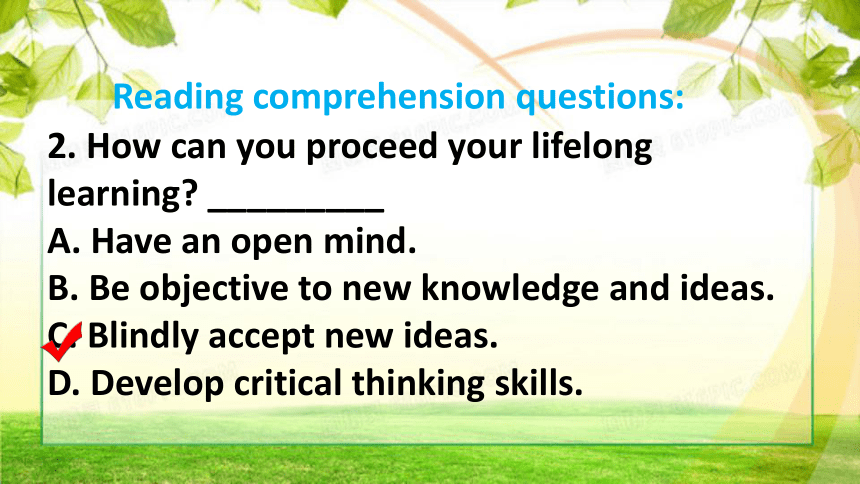 Reading comprehension questions:

2. How can you proceed your lifelong learning? _________

A. Have an open mind.

B. Be objective to new knowledge and ideas.

C. Blindly accept new ideas.

D. Develop critical thinking skills.